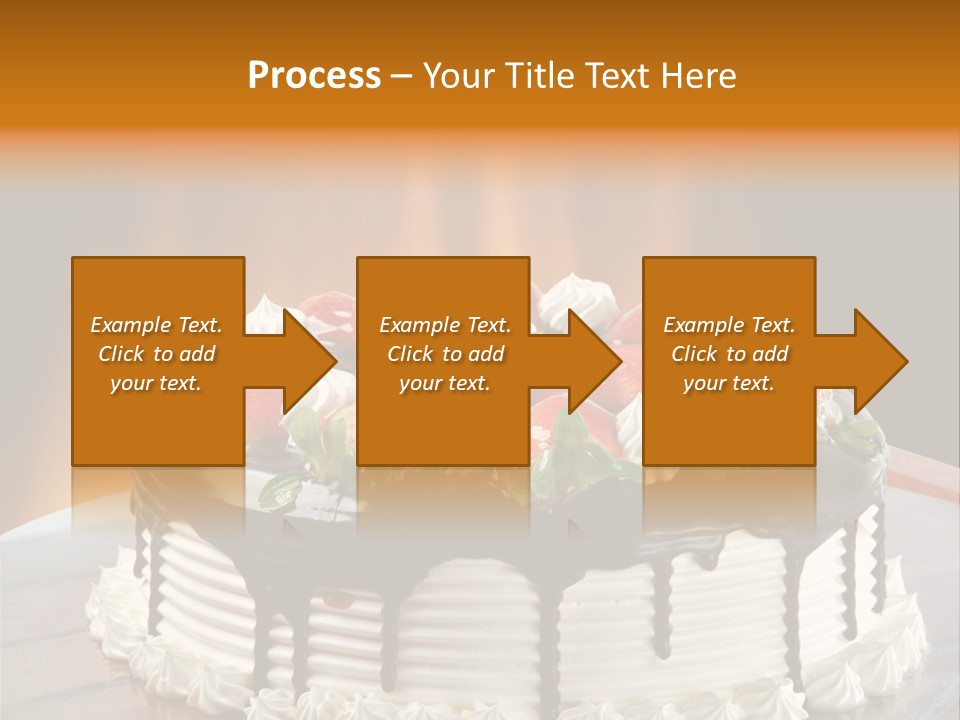 Process – Your Title Text Here

Example Text. Click to add your text.

Example Text. Click to add your text.

Example Text. Click to add your text.